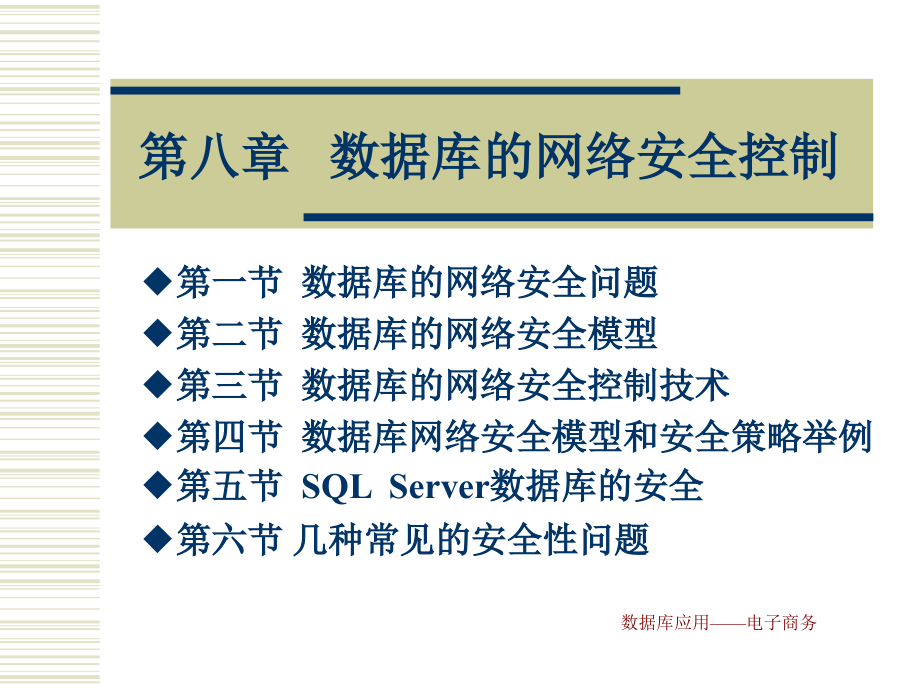 第八章　数据库的网络安全控制

◆第一节　数据库的网络安全问题
◆第二节　数据库的网络安全模型
◆第三节　数据库的网络安全控制技术
◆第四节　数据库网络安全模型和安全策略举例
◆第五节　SQL Server数据库的安全
◆第六节 几种常见的安全性问题

数据库应用——电子商务